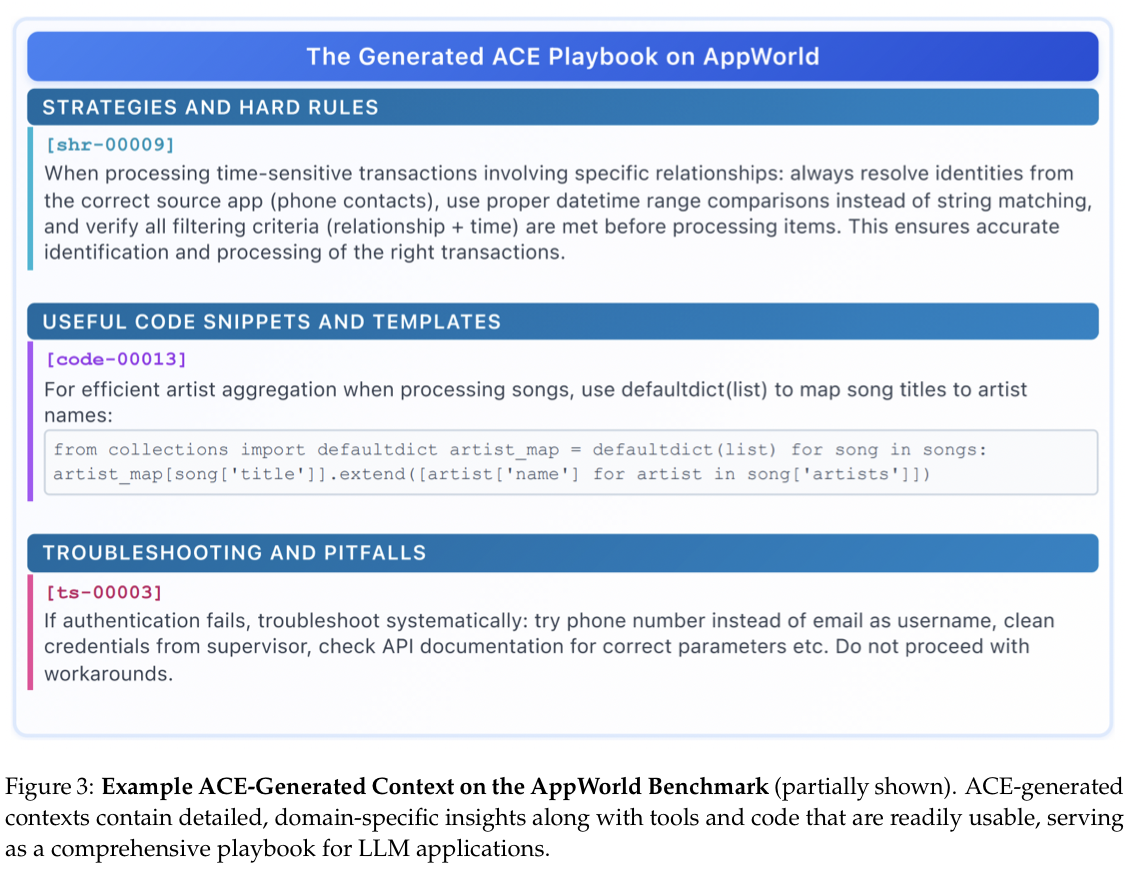 The Generated ACE Playbook on AppWorld

STRATEGIES AND HARD RULES

[shr-00009]
When processing time-sensitive transactions involving specific relationships: always resolve identities from the correct source app (phone contacts), use proper datetime range comparisons instead of string matching, and verify all filtering criteria (relationship + time) are met before processing items. This ensures accurate identification and processing of the right transactions.

USEFUL CODE SNIPPETS AND TEMPLATES

[code-00013]
For efficient artist aggregation when processing songs, use defaultdict(list) to map song titles to artist names:

from collections import defaultdict artist_map = defaultdict(list) for song in songs: artist_map[song['title']].extend([artist['name'] for artist in song['artists']])

TROUBLESHOOTING AND PITFALLS

[ts-00003]
If authentication fails, troubleshoot systematically: try phone number instead of email as username, clean credentials from supervisor, check API documentation for correct parameters etc. Do not proceed with workarounds.

Figure 3: **Example ACE-Generated Context on the AppWorld Benchmark** (partially shown). ACE-generated contexts contain detailed, domain-specific insights along with tools and code that are readily usable, serving as a comprehensive playbook for LLM applications.